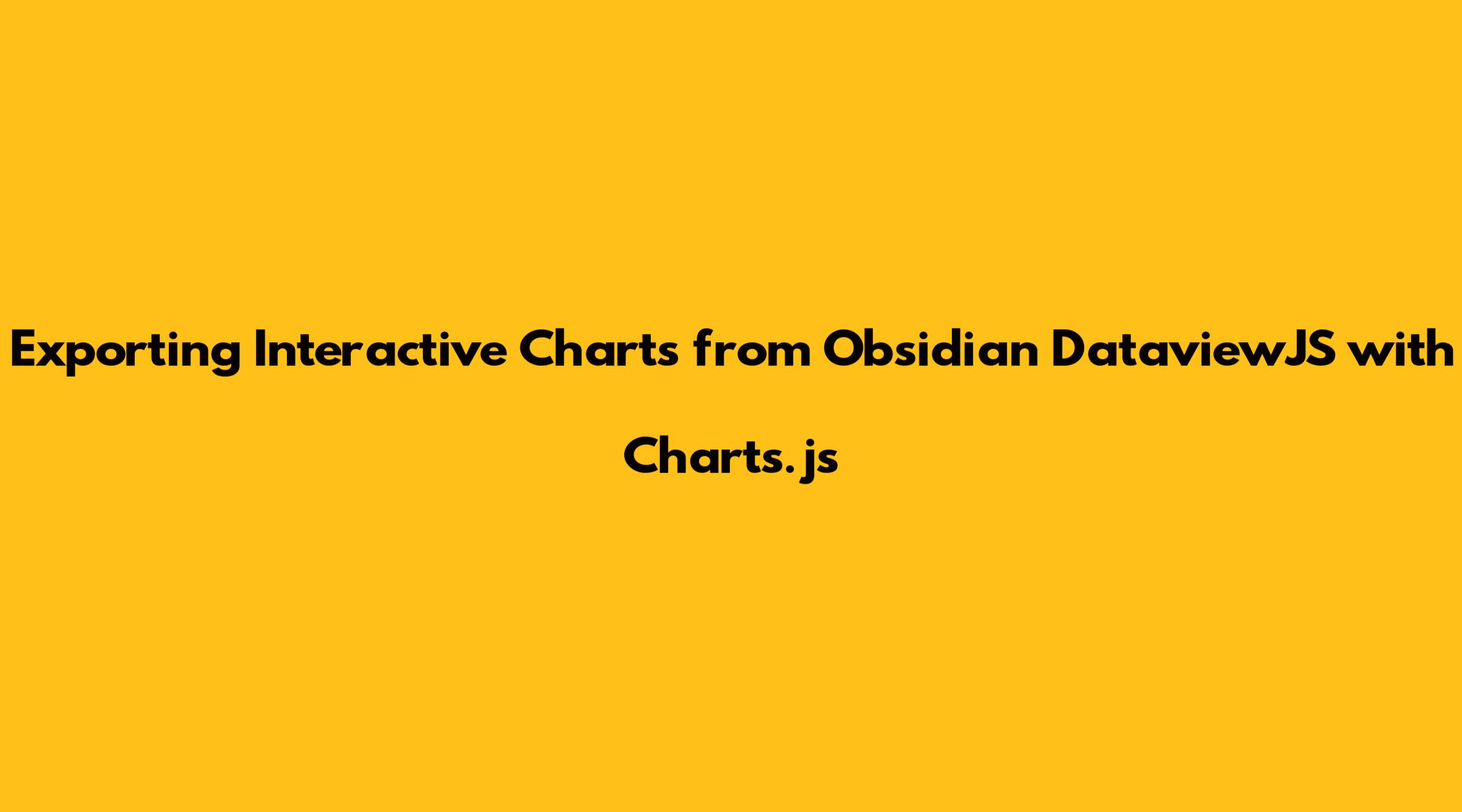 Exporting Interactive Charts from Obsidian DataviewJS with Charts.js